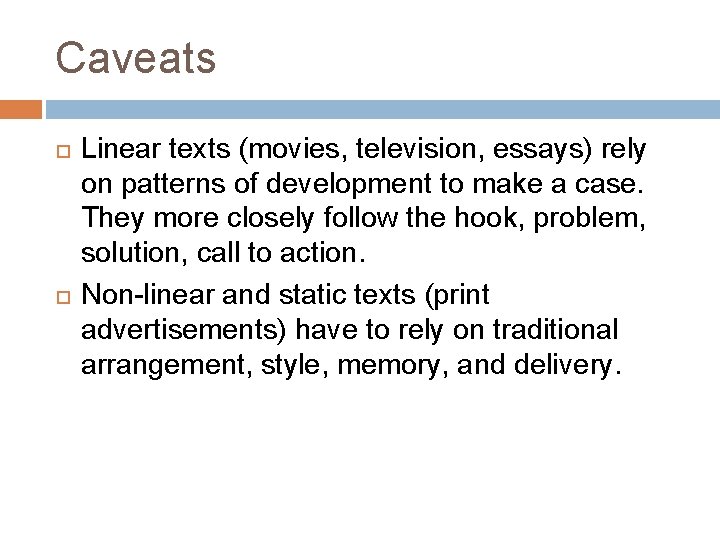 Caveats

Linear texts (movies, television, essays) rely on patterns of development to make a case. They more closely follow the hook, problem, solution, call to action.

Non-linear and static texts (print advertisements) have to rely on traditional arrangement, style, memory, and delivery.